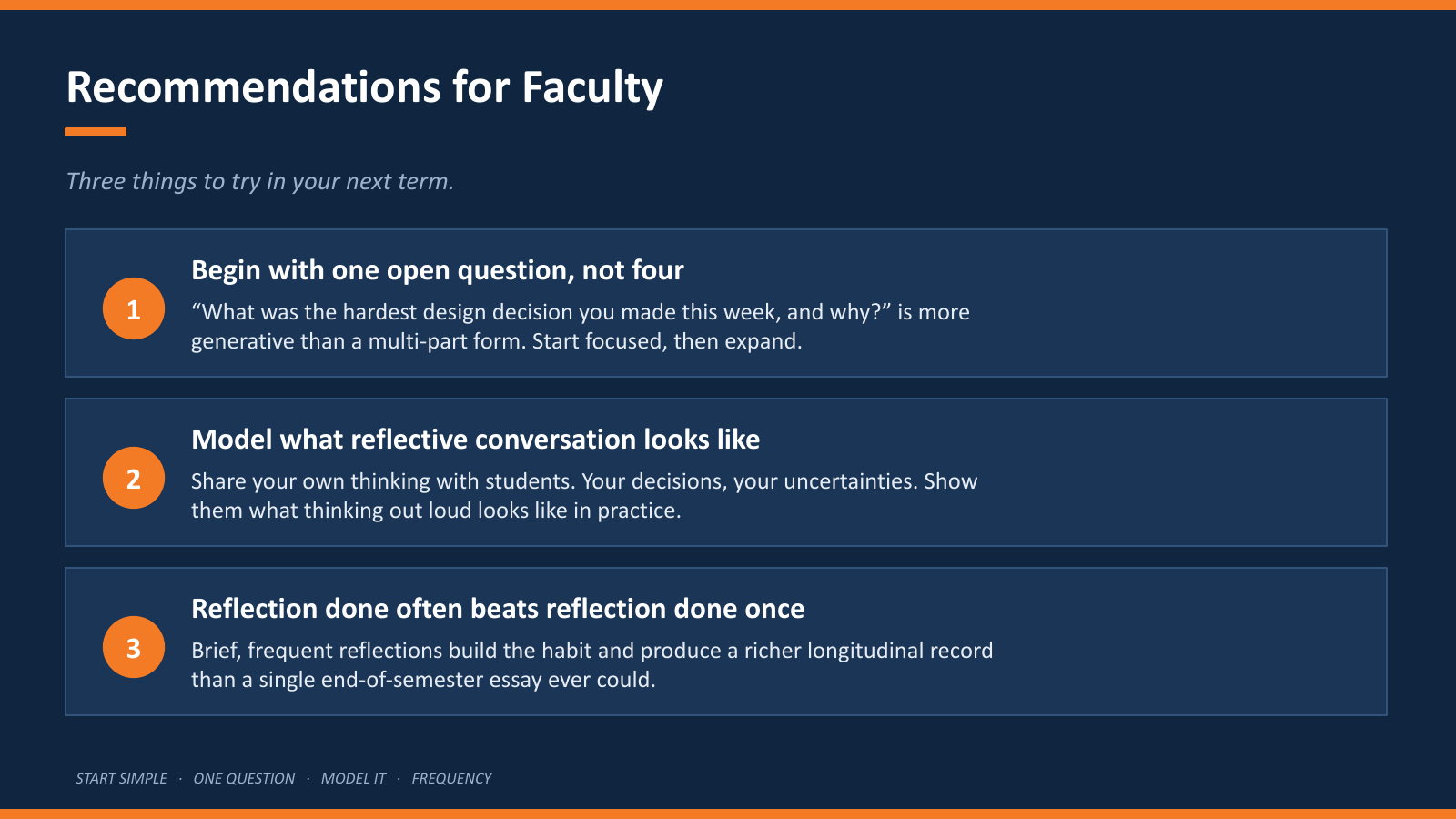 Recommendations for Faculty

Three things to try in your next term.

1

Begin with one open question, not four

“What was the hardest design decision you made this week, and why?” is more generative than a multi-part form. Start focused, then expand.

2

Model what reflective conversation looks like

Share your own thinking with students. Your decisions, your uncertainties. Show them what thinking out loud looks like in practice.

3

Reflection done often beats reflection done once

Brief, frequent reflections build the habit and produce a richer longitudinal record than a single end-of-semester essay ever could.

START SIMPLE · ONE QUESTION · MODEL IT · FREQUENCY